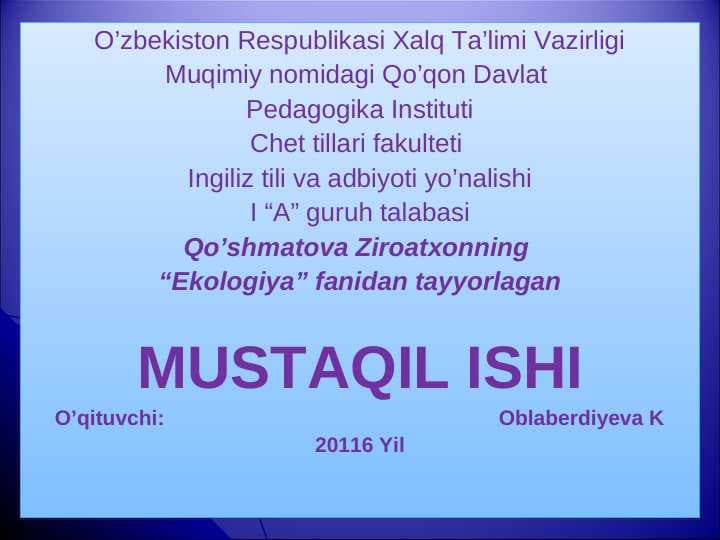 O’zbekiston Respublikasi Xalq Ta’limi Vazirligi
Muqimiy nomidagi Qo’qon Davlat
Pedagogika Instituti
Chet tillari fakulteti
Ingiliz tili va adbiyoti yo’nalishi
I “A” guruh talabasi
Qo’shmatova Ziroatxonning
“Ekologiya” fanidan tayyorlagan

MUSTAQIL ISHI

O’qituvchi: Oblaberdiyeva K
20116 Yil